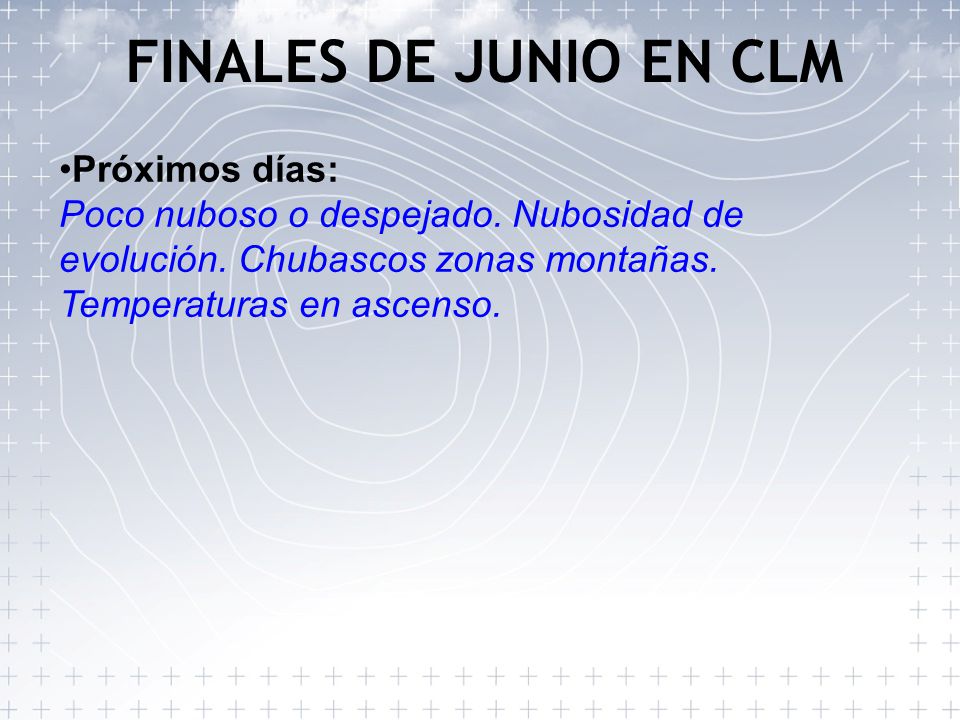 FINALES DE JUNIO EN CLM

•Próximos días:
Poco nuboso o despejado. Nubosidad de evolución. Chubascos zonas montañas. Temperaturas en ascenso.